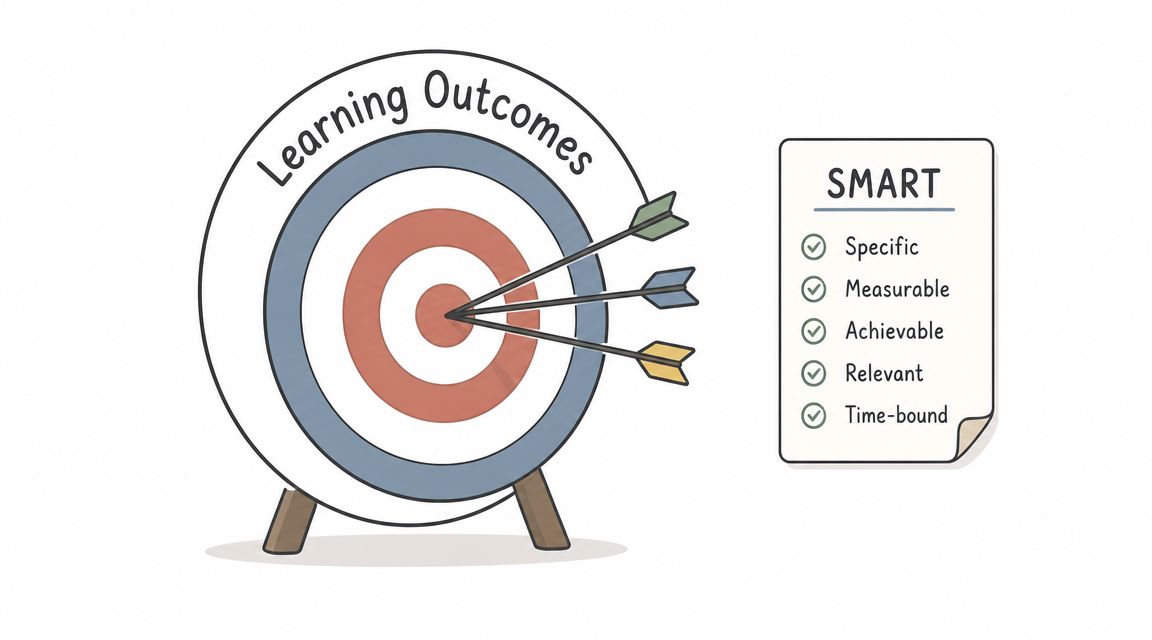 Learning Outcomes

SMART

Specific
Measurable
Achievable
Relevant
Time-bound